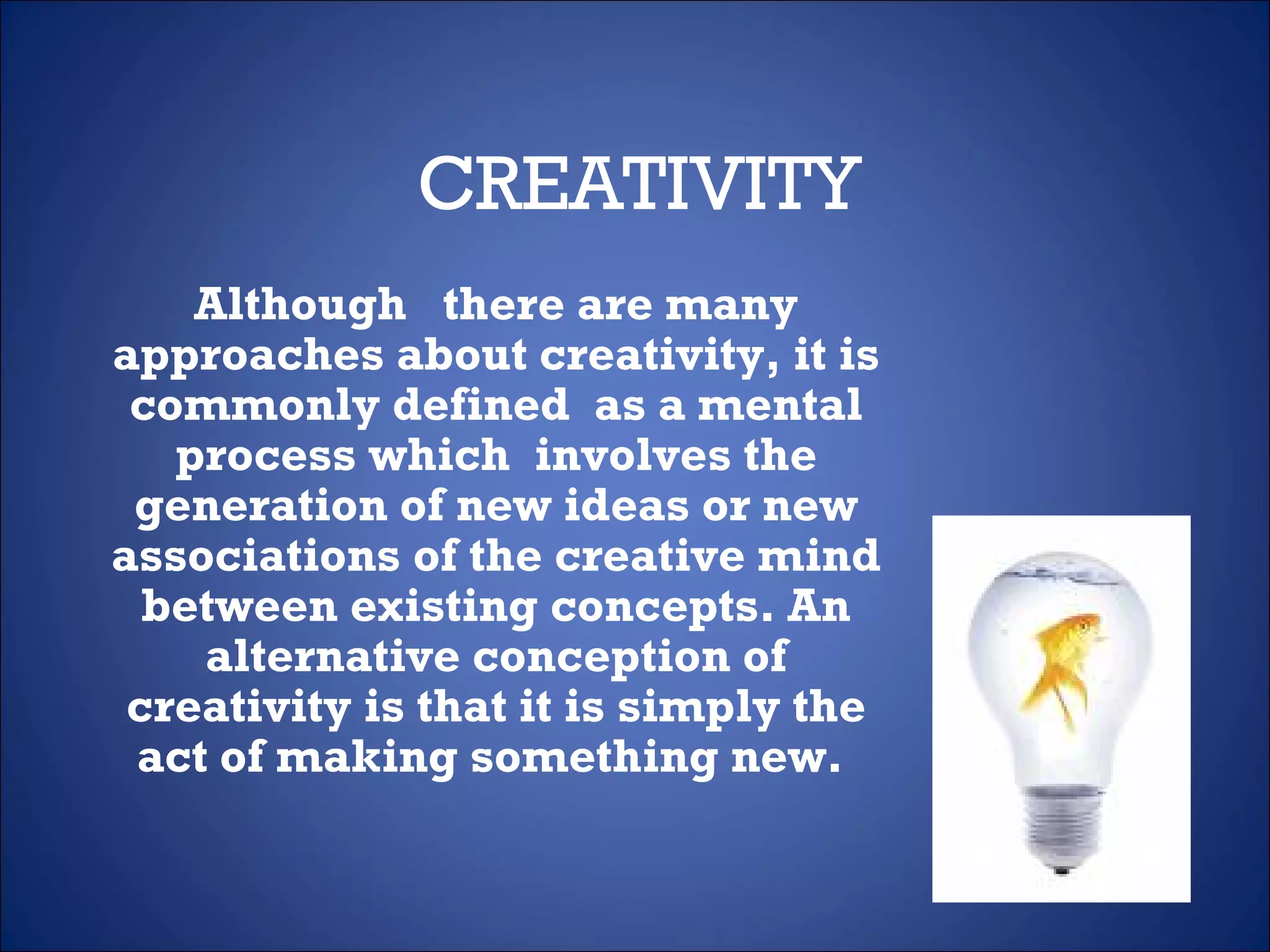 CREATIVITY

Although there are many approaches about creativity, it is commonly defined as a mental process which involves the generation of new ideas or new associations of the creative mind between existing concepts. An alternative conception of creativity is that it is simply the act of making something new.